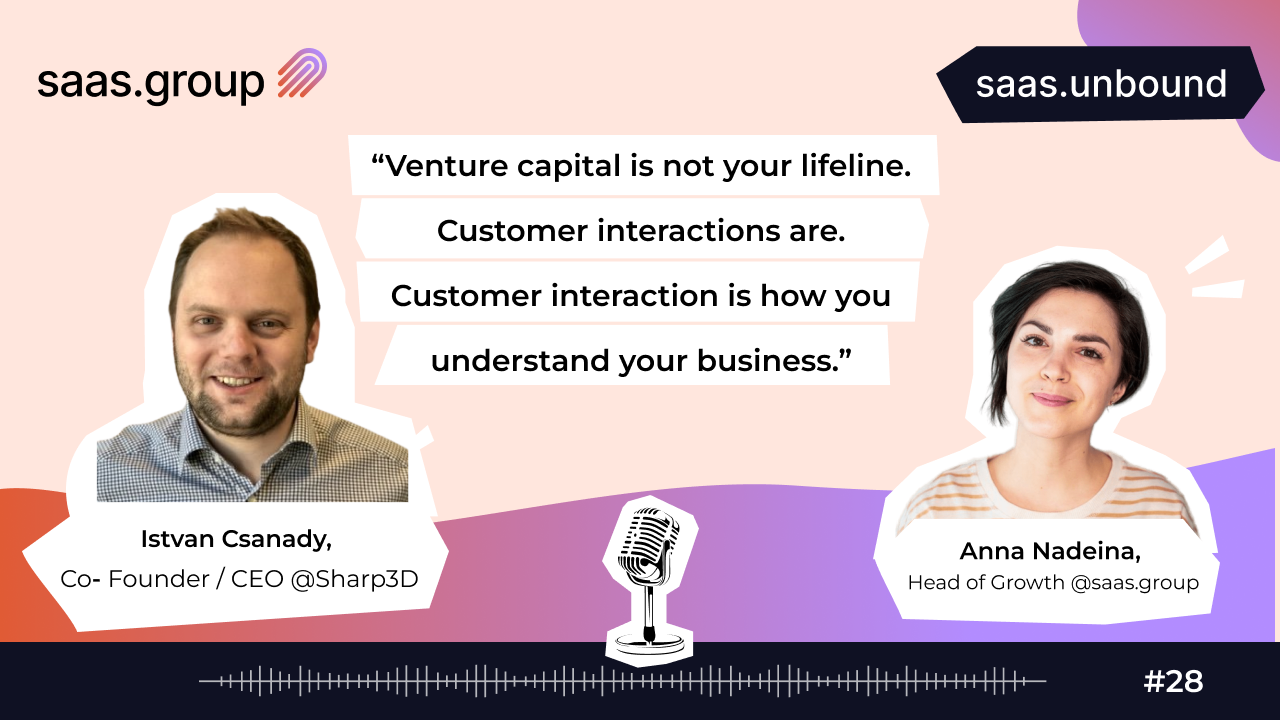 saas.group

saas.unbound

“Venture capital is not your lifeline. Customer interactions are. Customer interaction is how you understand your business.”

Istvan Csanady,
Co- Founder / CEO @Sharp3D

Anna Nadeina,
Head of Growth @saas.group

#28